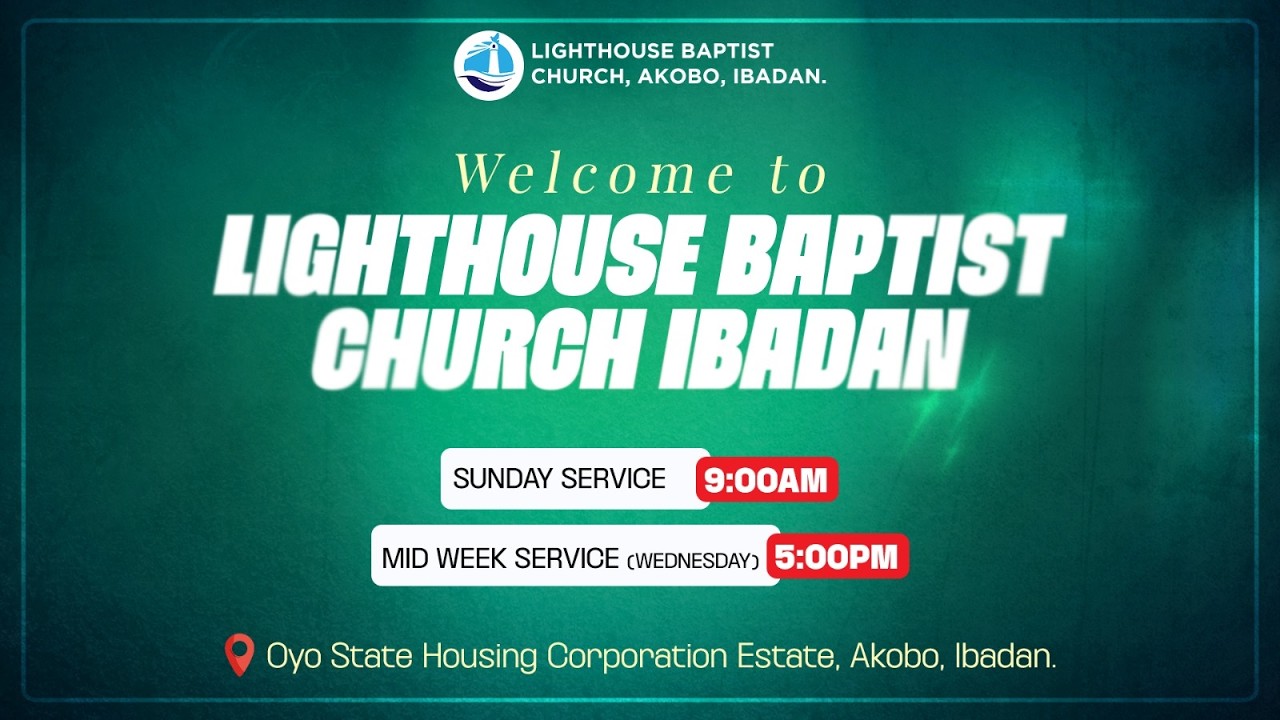 LIGHTHOUSE BAPTIST CHURCH, AKOBO, IBADAN.

Welcome to
LIGHTHOUSE BAPTIST CHURCH IBADAN

SUNDAY SERVICE 9:00AM

MID WEEK SERVICE (WEDNESDAY) 5:00PM

Oyo State Housing Corporation Estate, Akobo, Ibadan.